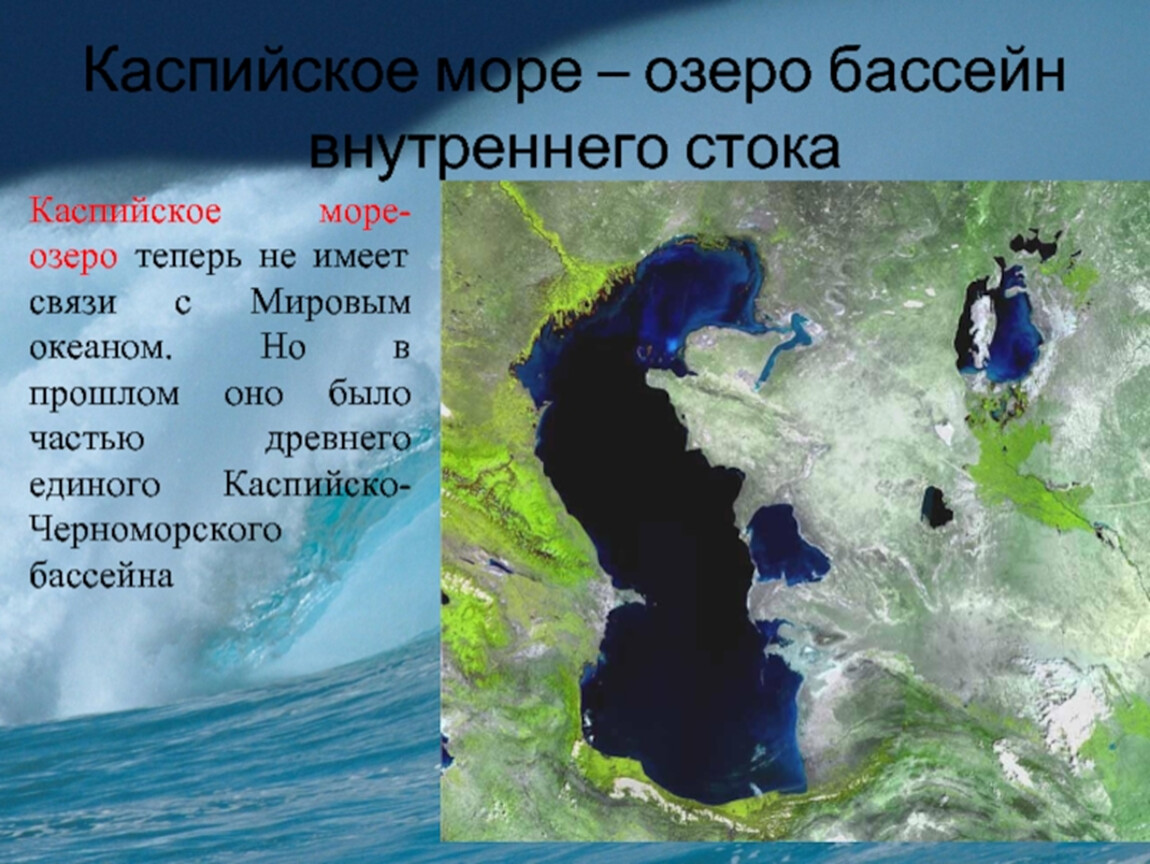 Каспийское море – озеро бассейн внутреннего стока

Каспийское море-озеро теперь не имеет связи с Мировым океаном. Но в прошлом оно было частью древнего единого Каспийско-Черноморского бассейна